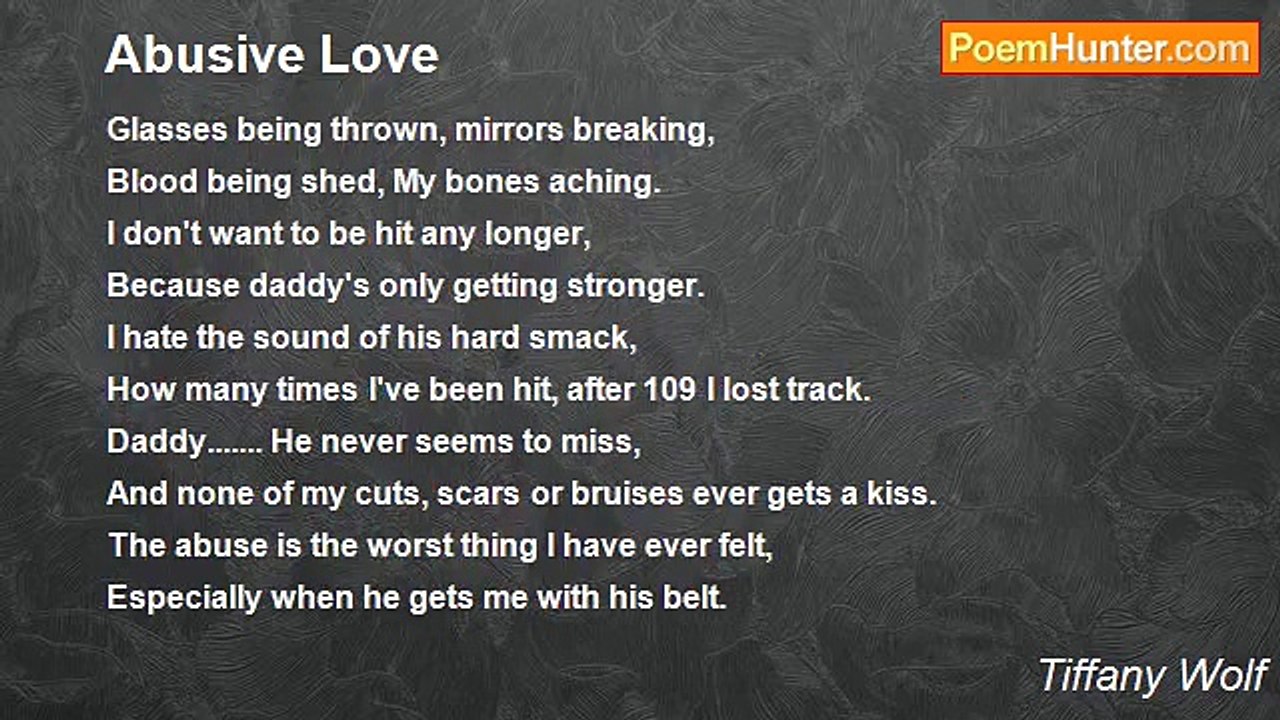 Abusive Love

PoemHunter.com

Glasses being thrown, mirrors breaking,
Blood being shed, My bones aching.
I don't want to be hit any longer,
Because daddy's only getting stronger.
I hate the sound of his hard smack,
How many times I've been hit, after 109 I lost track.
Daddy....... He never seems to miss,
And none of my cuts, scars or bruises ever gets a kiss.
The abuse is the worst thing I have ever felt,
Especially when he gets me with his belt.

Tiffany Wolf